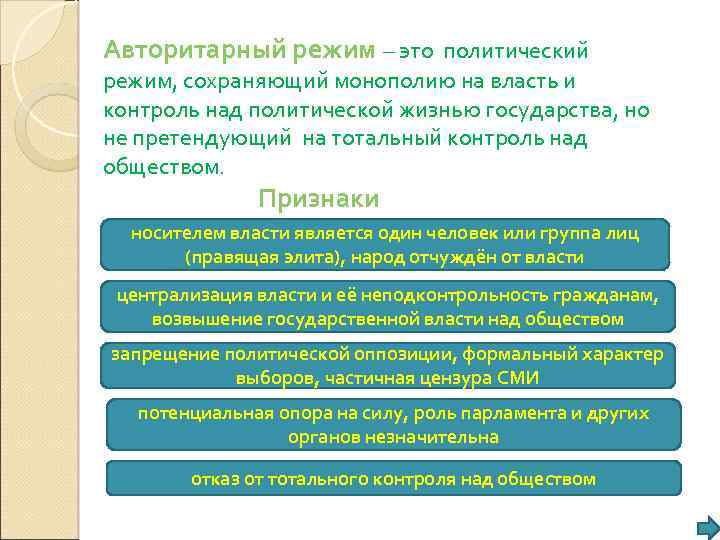 Авторитарный режим – это политический режим, сохраняющий монополию на власть и контроль над политической жизнью государства, но не претендующий на тотальный контроль над обществом.

Признаки

носителем власти является один человек или группа лиц (правящая элита), народ отчуждён от власти

централизация власти и её неподконтрольность гражданам, возвышение государственной власти над обществом

запрещение политической оппозиции, формальный характер выборов, частичная цензура СМИ

потенциальная опора на силу, роль парламента и других органов незначительна

отказ от тотального контроля над обществом